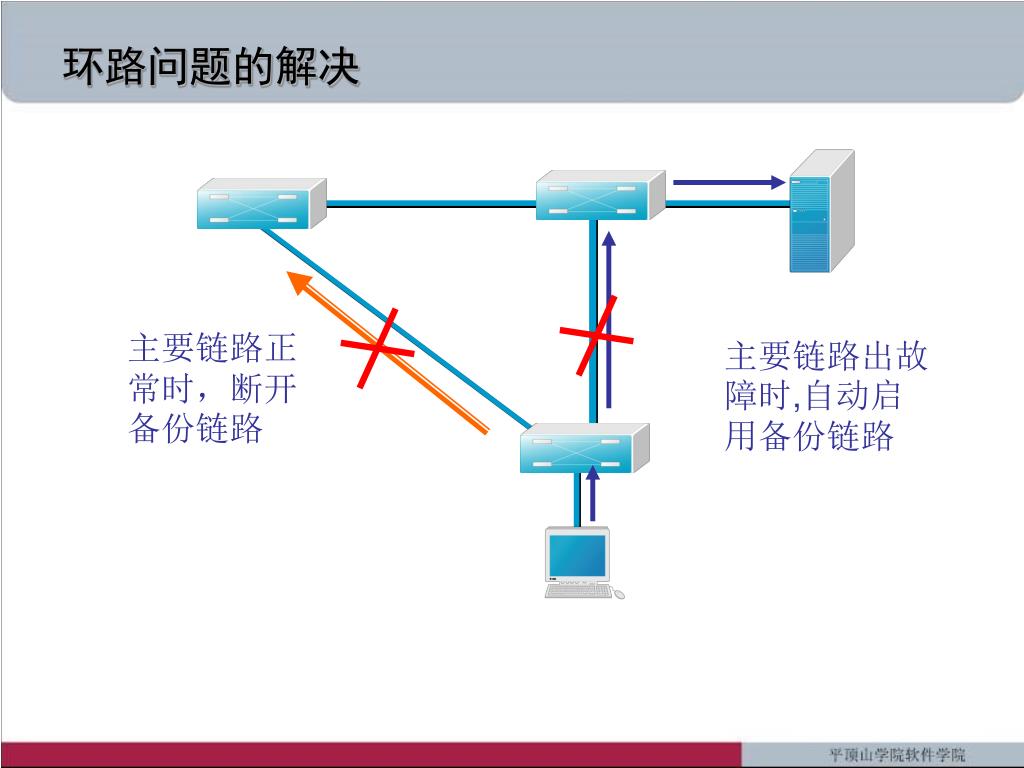 环路问题的解决

主要链路正常时，断开备份链路

主要链路出故障时,自动启用备份链路

平顶山学院软件学院